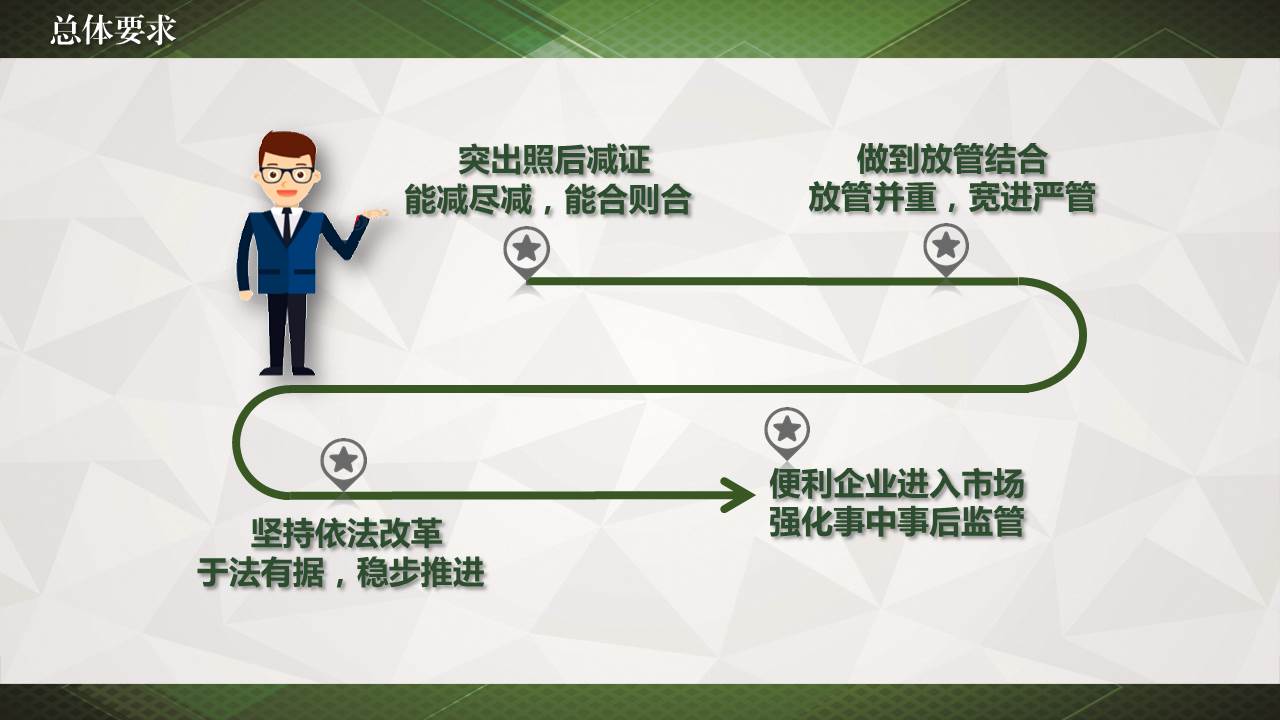 总体要求

突出照后减证
能减尽减，能合则合

做到放管结合
放管并重，宽进严管

坚持依法改革
于法有据，稳步推进

便利企业进入市场
强化事中事后监管